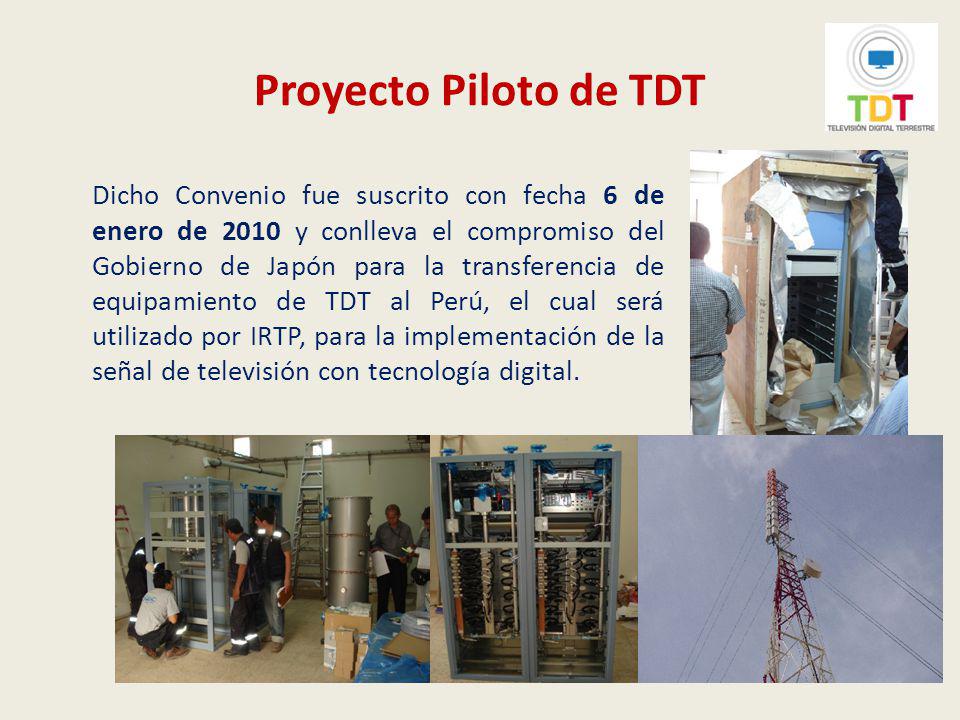 Proyecto Piloto de TDT

TDT
TELEVISIÓN DIGITAL TERRESTRE

Dicho Convenio fue suscrito con fecha 6 de enero de 2010 y conlleva el compromiso del Gobierno de Japón para la transferencia de equipamiento de TDT al Perú, el cual será utilizado por IRTP, para la implementación de la señal de televisión con tecnología digital.